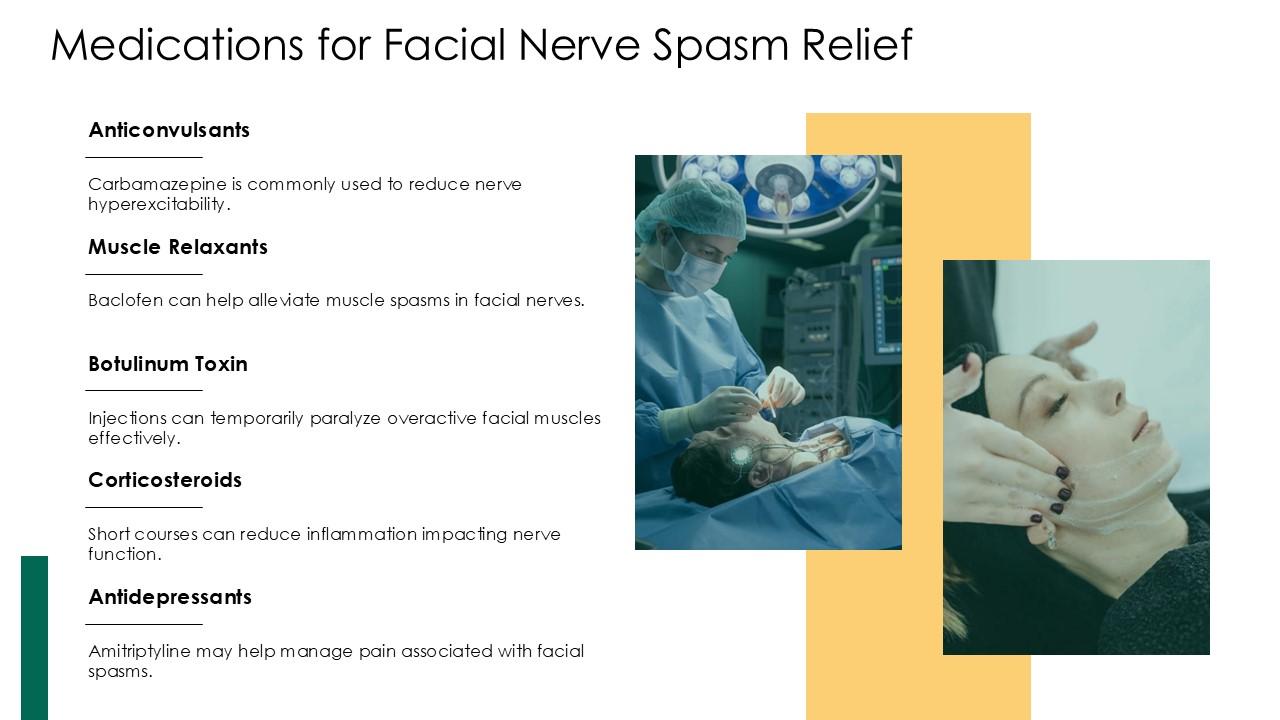 Medications for Facial Nerve Spasm Relief

Anticonvulsants

Carbamazepine is commonly used to reduce nerve hyperexcitability.

Muscle Relaxants

Baclofen can help alleviate muscle spasms in facial nerves.

Botulinum Toxin

Injections can temporarily paralyze overactive facial muscles effectively.

Corticosteroids

Short courses can reduce inflammation impacting nerve function.

Antidepressants

Amitriptyline may help manage pain associated with facial spasms.